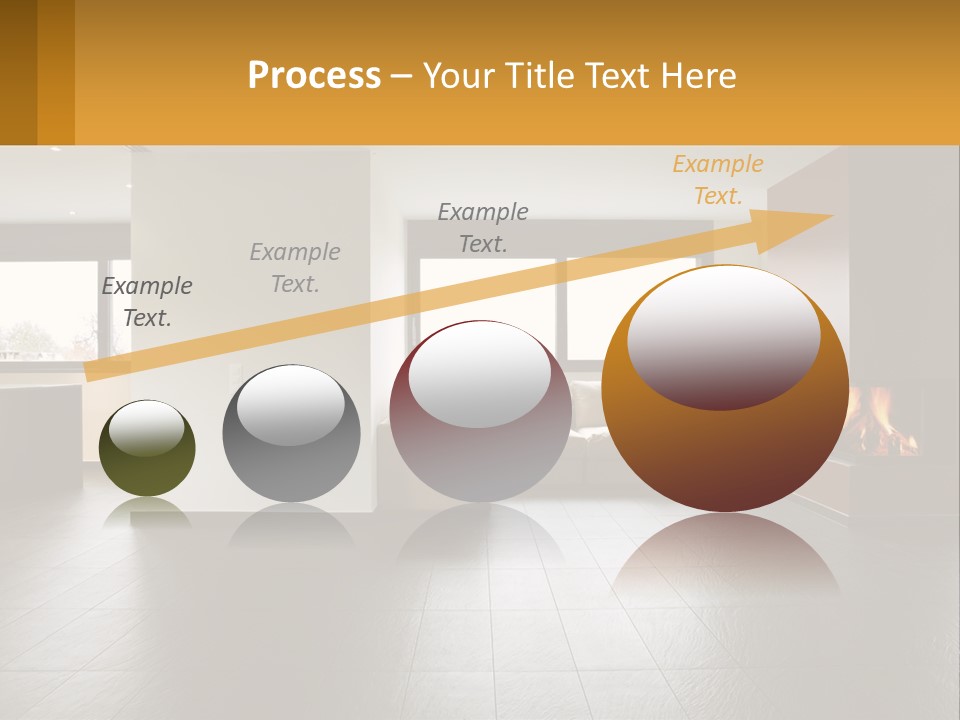 Process – Your Title Text Here

Example Text.

Example Text.

Example Text.

Example Text.